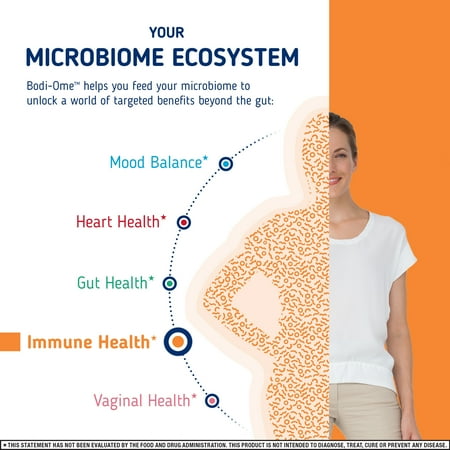 YOUR
MICROBIOME ECOSYSTEM

Bodi-Ome™ helps you feed your microbiome to unlock a world of targeted benefits beyond the gut:

Mood Balance*

Heart Health*

Gut Health*

Immune Health*

Vaginal Health*

* THIS STATEMENT HAS NOT BEEN EVALUATED BY THE FOOD AND DRUG ADMINISTRATION. THIS PRODUCT IS NOT INTENDED TO DIAGNOSE, TREAT, CURE OR PREVENT ANY DISEASE.